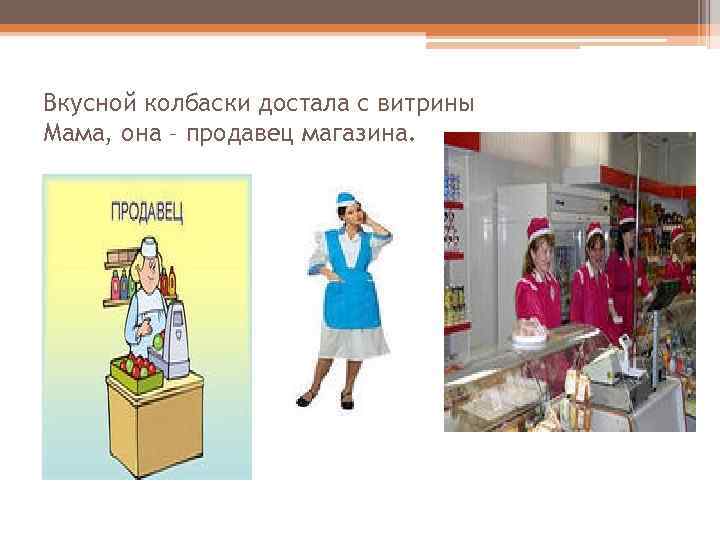 Вкусной колбаски достала с витрины
Мама, она – продавец магазина.

ПРОДАВЕЦ